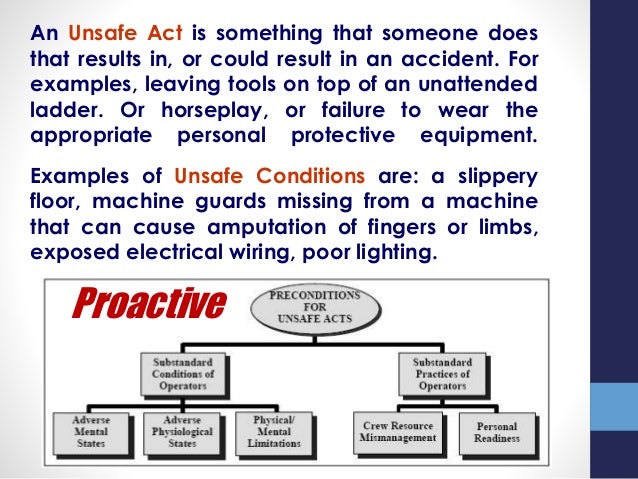 An Unsafe Act is something that someone does that results in, or could result in an accident. For examples, leaving tools on top of an unattended ladder. Or horseplay, or failure to wear the appropriate personal protective equipment.

Examples of Unsafe Conditions are: a slippery floor, machine guards missing from a machine that can cause amputation of fingers or limbs, exposed electrical wiring, poor lighting.

Proactive

PRECONDITIONS FOR UNSAFE ACTS

Substandard Conditions of Operators

Substandard Practices of Operators

Adverse Mental States

Adverse Physiological States

Physical/ Mental Limitations

Crew Resource Mismanagement

Personal Readiness